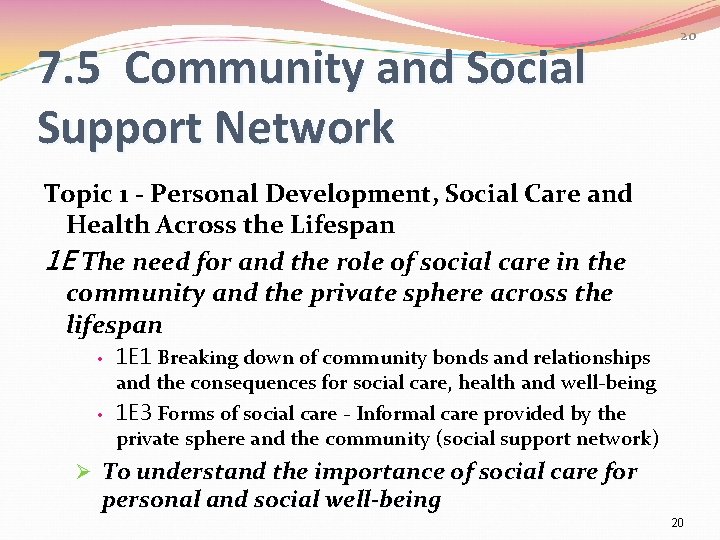 20

7.5 Community and Social Support Network

Topic 1 - Personal Development, Social Care and Health Across the Lifespan

1E The need for and the role of social care in the community and the private sphere across the lifespan

• 1E1 Breaking down of community bonds and relationships and the consequences for social care, health and well-being

• 1E3 Forms of social care - Informal care provided by the private sphere and the community (social support network)

➢ To understand the importance of social care for personal and social well-being

20